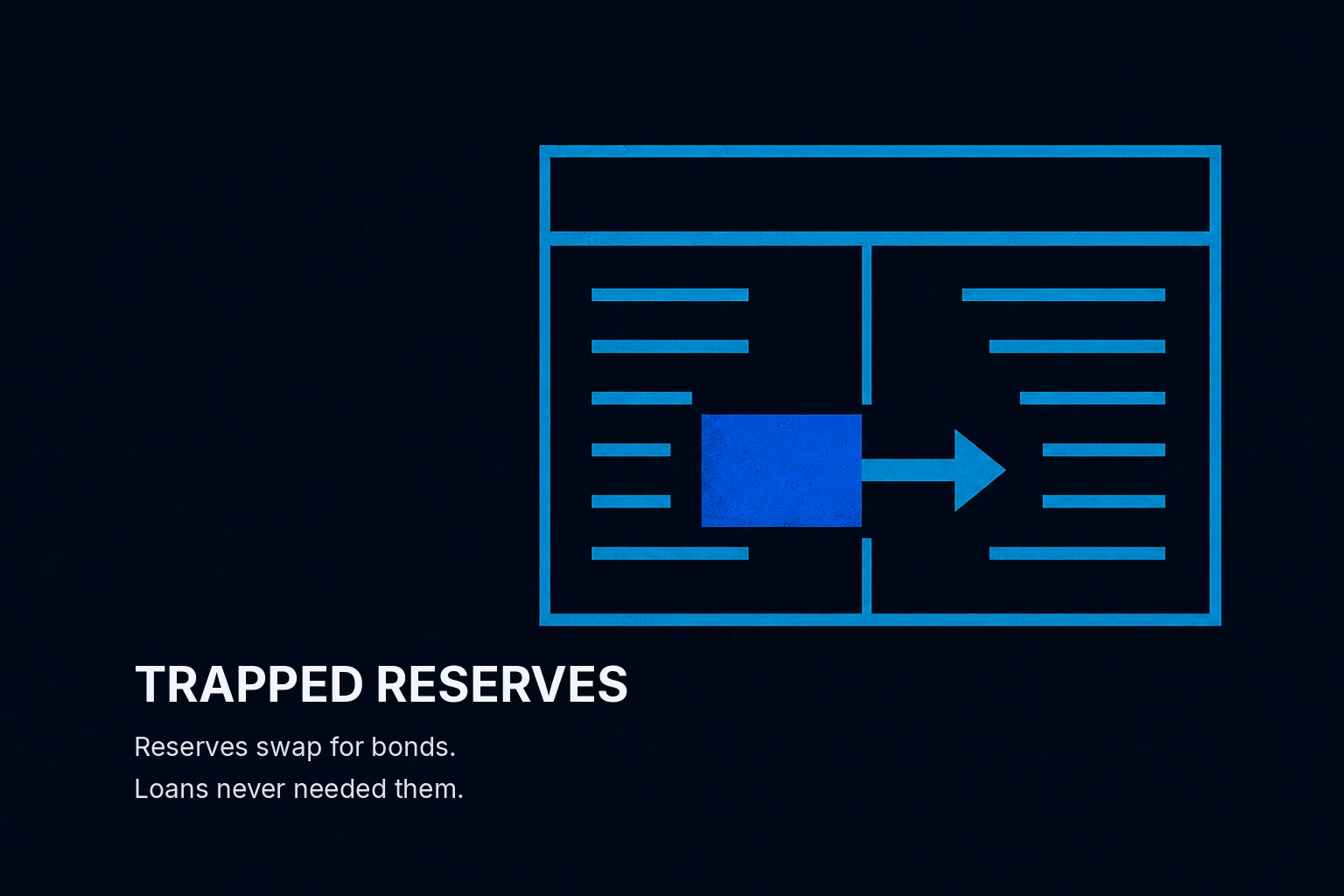 TRAPPED RESERVES

Reserves swap for bonds.
Loans never needed them.